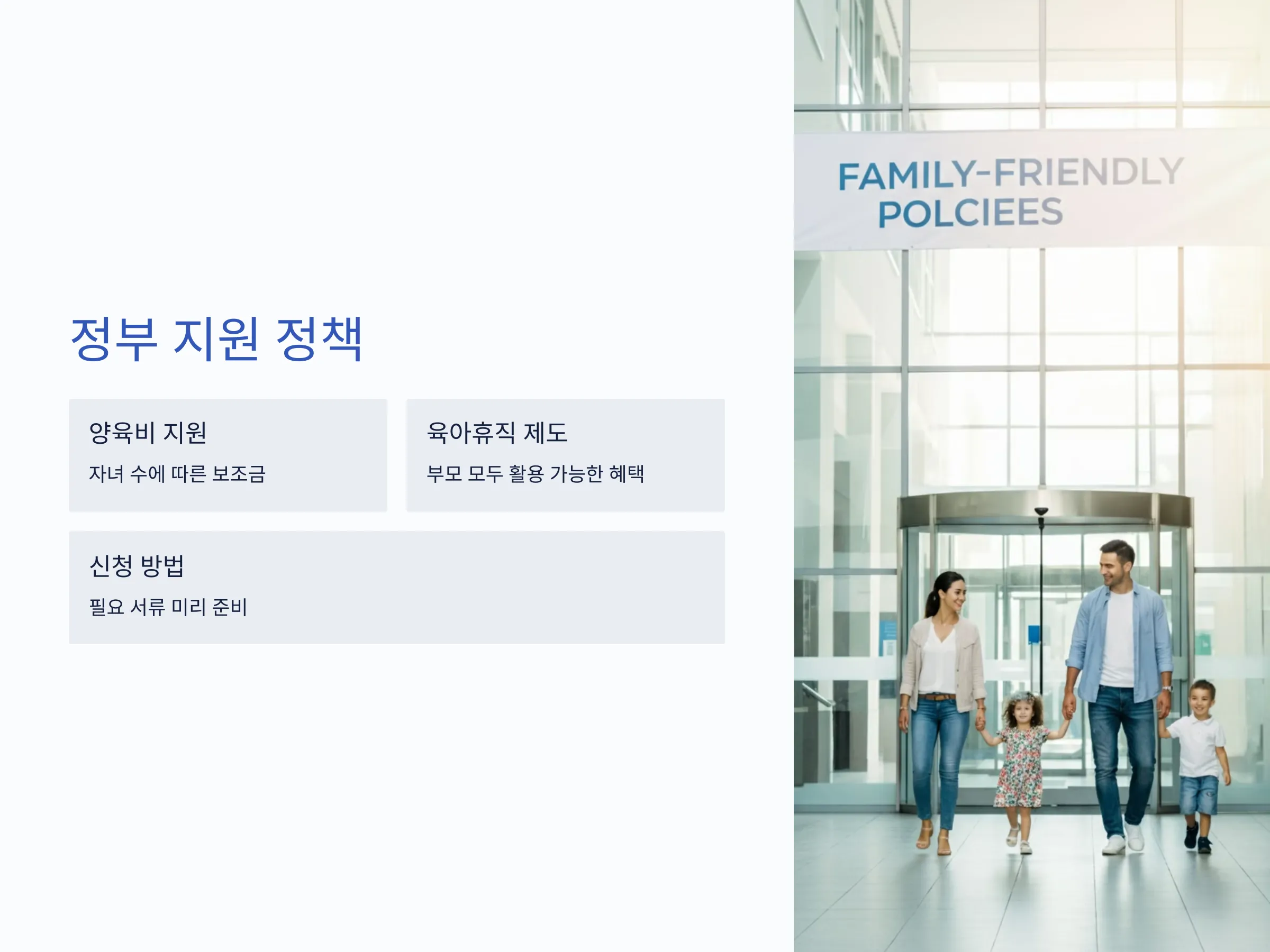 정부 지원 정책

양육비 지원

자녀 수에 따른 보조금

육아휴직 제도

부모 모두 활용 가능한 혜택

신청 방법

필요 서류 미리 준비

FAMILY-FRIENDLY POLCIEES